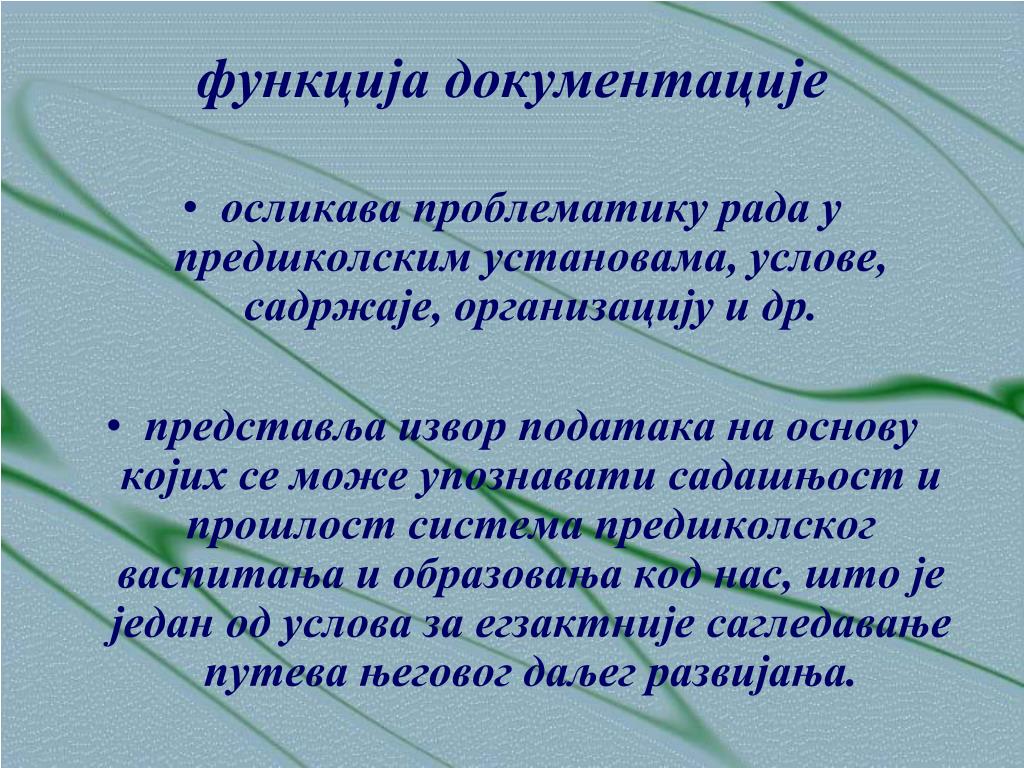 функција документације

• осликава проблематику рада у предшколским установама, услове, садржаје, организацију и др.

• представља извор података на основу којих се може упознавати садашњост и прошлост система предшколског васпитања и образовања код нас, што је један од услова за егзактније сагледавање путева његовог даљег развијања.